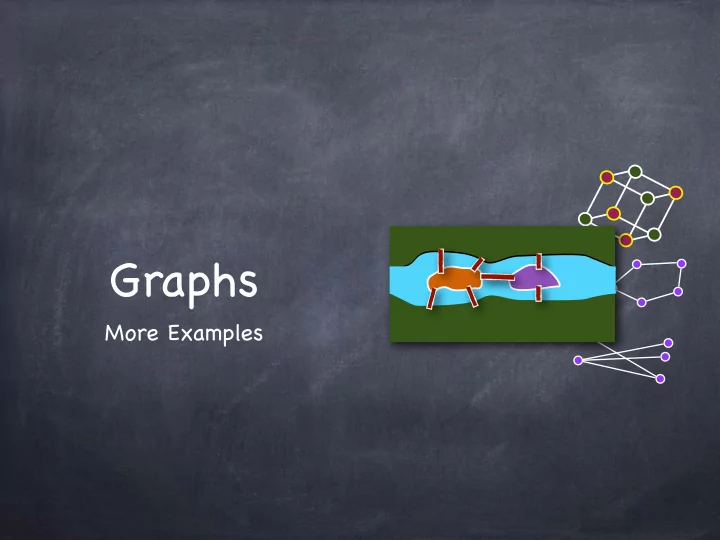 Graphs

More Examples